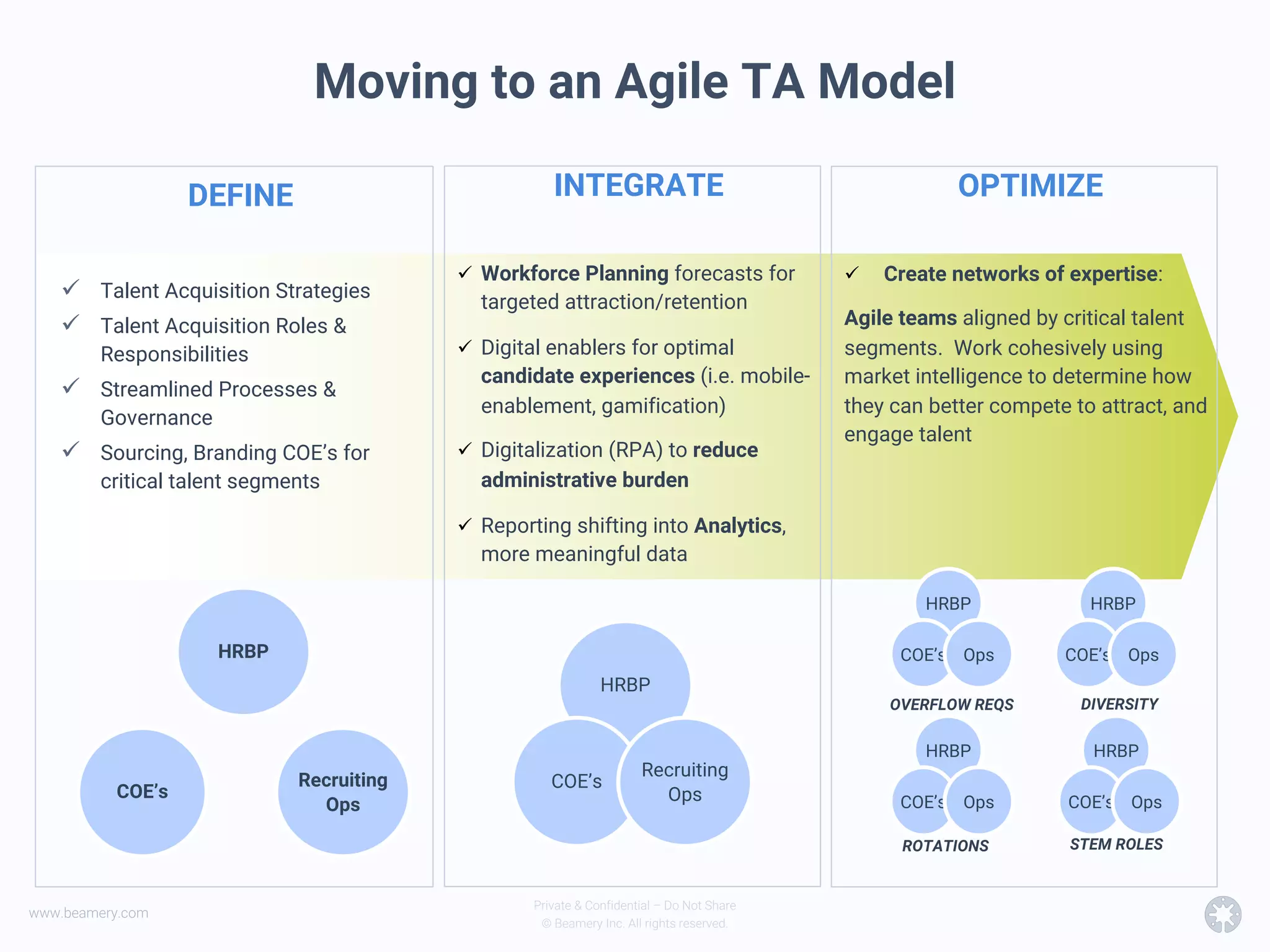 Moving to an Agile TA Model

DEFINE

✓ Talent Acquisition Strategies
✓ Talent Acquisition Roles & Responsibilities
✓ Streamlined Processes & Governance
✓ Sourcing, Branding COE's for critical talent segments

HRBP

COE's

Recruiting Ops

INTEGRATE

✓ Workforce Planning forecasts for targeted attraction/retention

✓ Digital enablers for optimal candidate experiences (i.e. mobile-enablement, gamification)

✓ Digitalization (RPA) to reduce administrative burden

✓ Reporting shifting into Analytics, more meaningful data

HRBP

COE's

Recruiting Ops

OPTIMIZE

✓ Create networks of expertise:

Agile teams aligned by critical talent segments. Work cohesively using market intelligence to determine how they can better compete to attract, and engage talent

HRBP
COE's Ops
OVERFLOW REQS

HRBP
COE's Ops
DIVERSITY

HRBP
COE's Ops
ROTATIONS

HRBP
COE's Ops
STEM ROLES

www.beamery.com

Private & Confidential – Do Not Share
© Beamery Inc. All rights reserved.